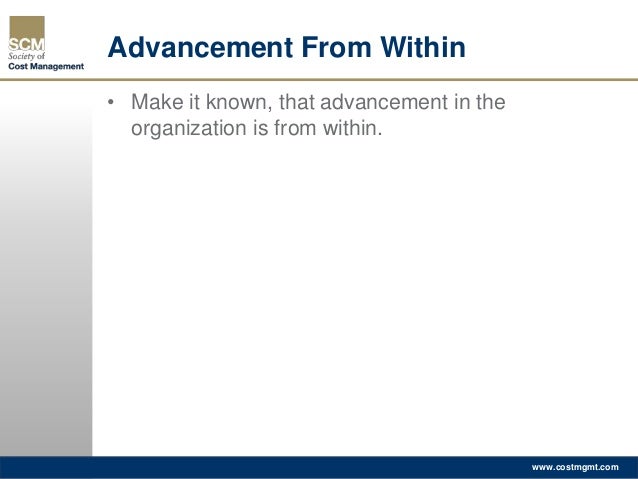 SCM
Society of
Cost Management

Advancement From Within

• Make it known, that advancement in the organization is from within.

www.costmgmt.com